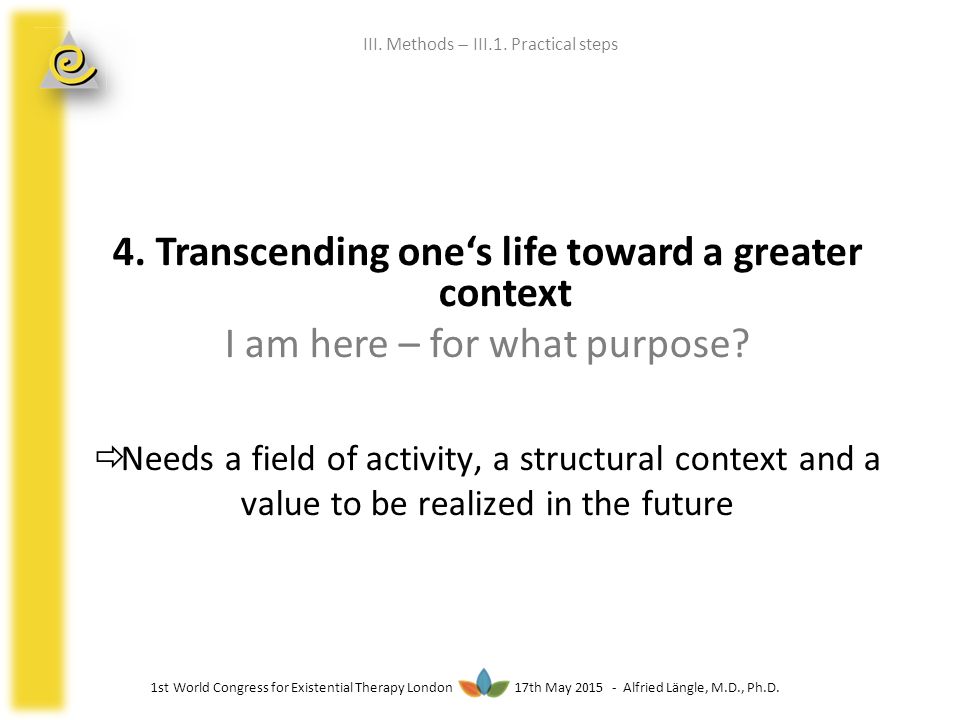 III. Methods – III.1. Practical steps

4. Transcending one‘s life toward a greater context

I am here – for what purpose?

⇨Needs a field of activity, a structural context and a value to be realized in the future

1st World Congress for Existential Therapy London 17th May 2015 - Alfried Längle, M.D., Ph.D.